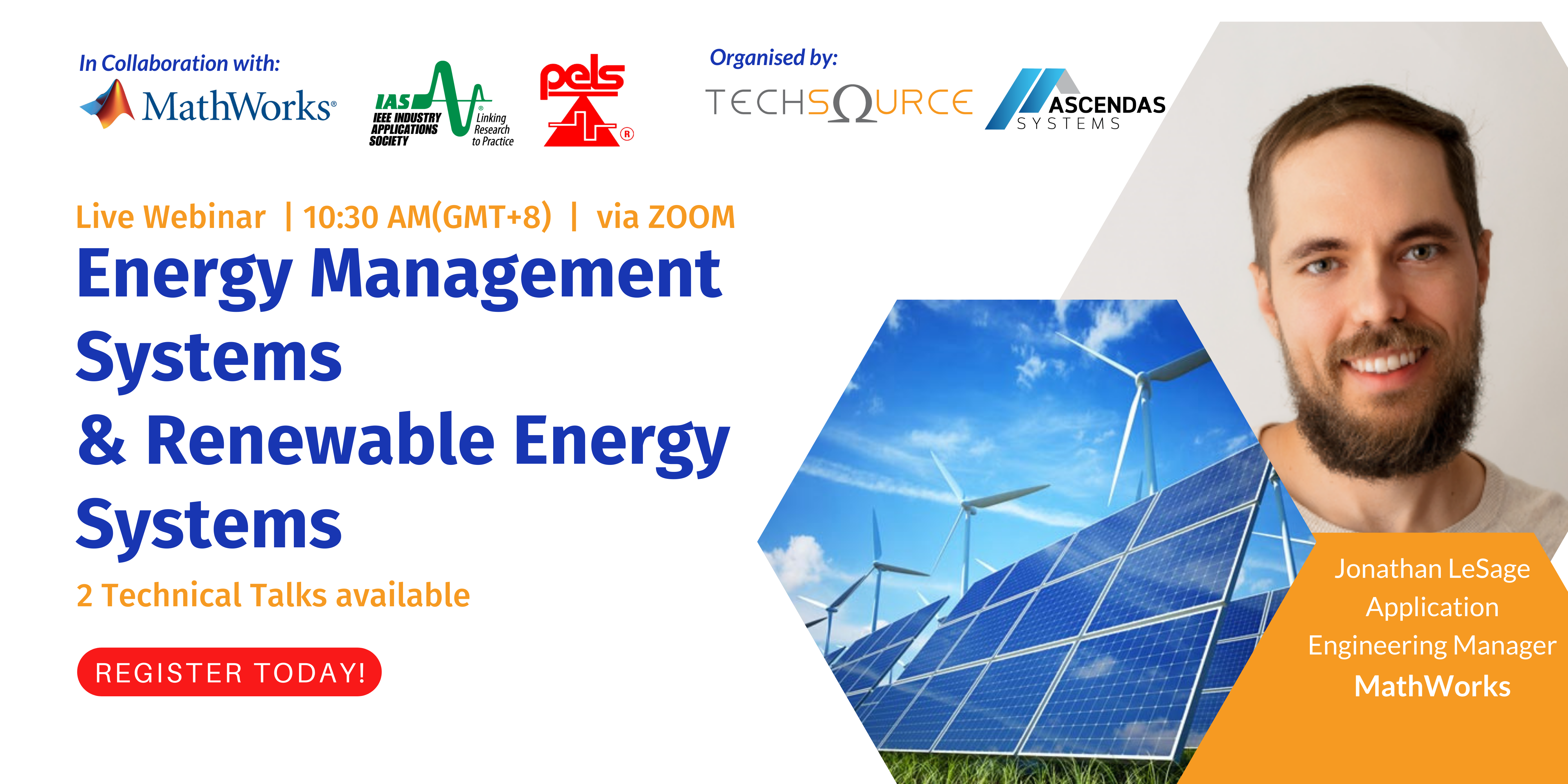 In Collaboration with:

MathWorks®

IAS IEEE INDUSTRY APPLICATIONS SOCIETY Linking Research to Practice

pels ®

Organised by:

TECHSΩURCE

ASCENDAS SYSTEMS

Live Webinar | 10:30 AM(GMT+8) | via ZOOM

Energy Management Systems & Renewable Energy Systems

2 Technical Talks available

REGISTER TODAY!

Jonathan LeSage
Application Engineering Manager
MathWorks